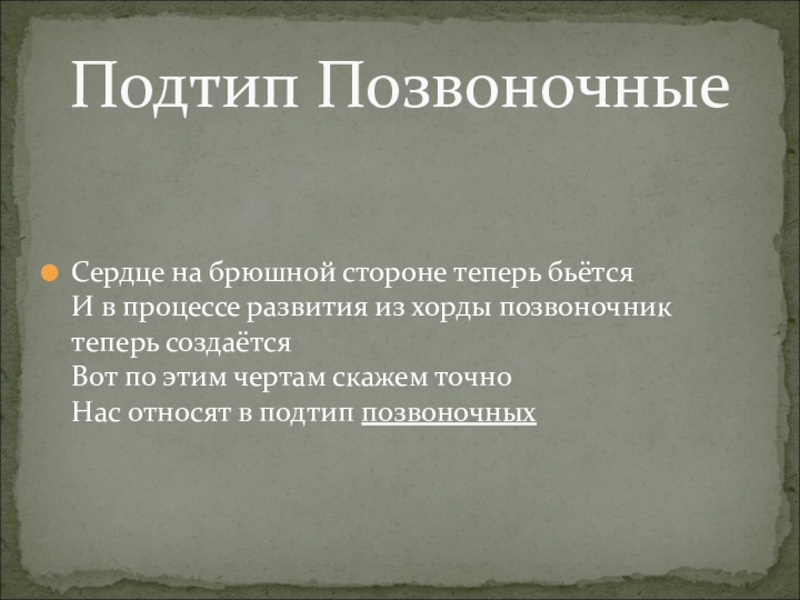 Подтип Позвоночные

Сердце на брюшной стороне теперь бьётся
И в процессе развития из хорды позвоночник теперь создаётся
Вот по этим чертам скажем точно
Нас относят в подтип позвоночных